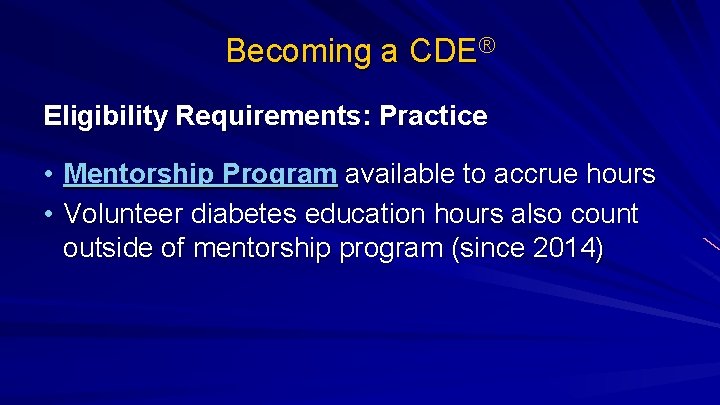 Becoming a CDE®

Eligibility Requirements: Practice

• Mentorship Program available to accrue hours
• Volunteer diabetes education hours also count outside of mentorship program (since 2014)